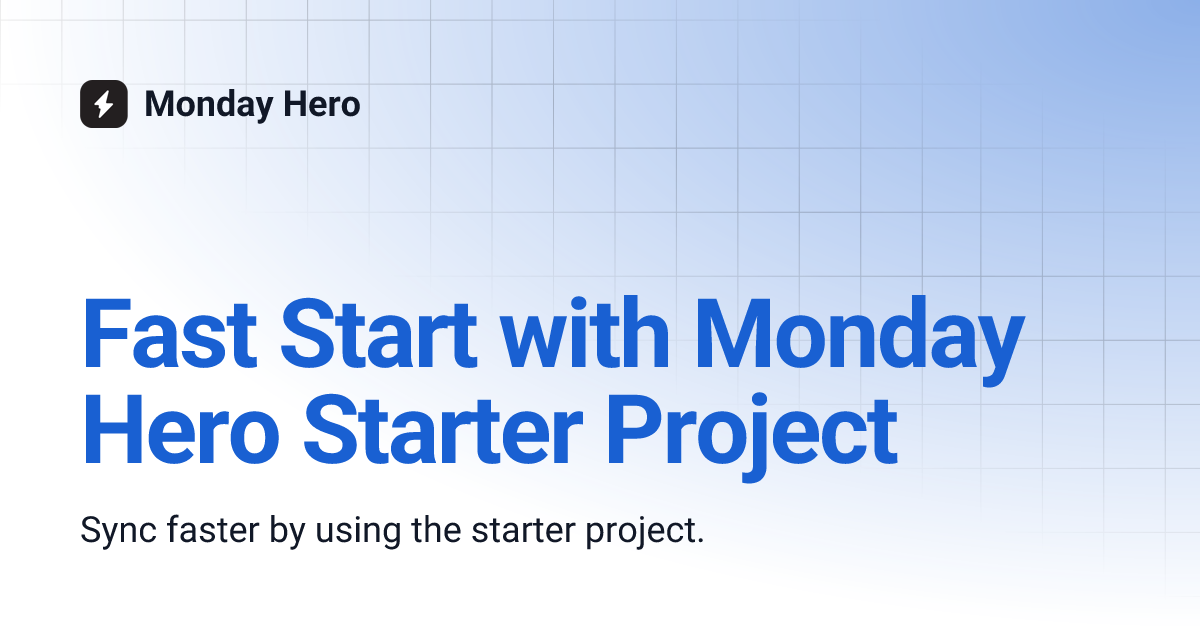 Monday Hero

Fast Start with Monday Hero Starter Project

Sync faster by using the starter project.